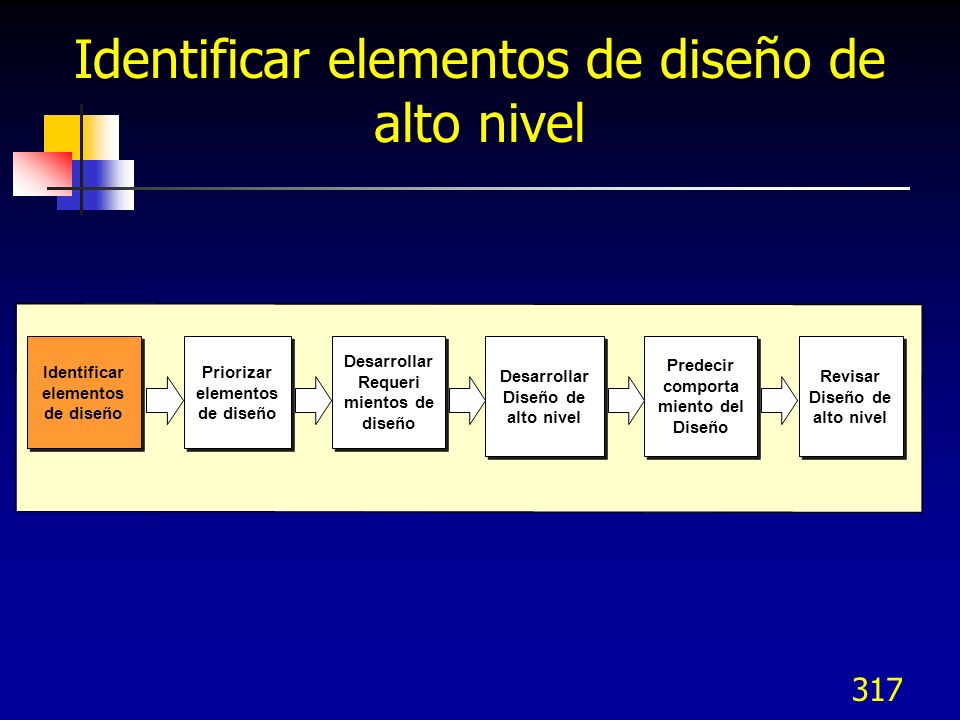 Identificar elementos de diseño de alto nivel

Identificar elementos de diseño

Priorizar elementos de diseño

Desarrollar Requeri mientos de diseño

Desarrollar Diseño de alto nivel

Predecir comporta miento del Diseño

Revisar Diseño de alto nivel

317